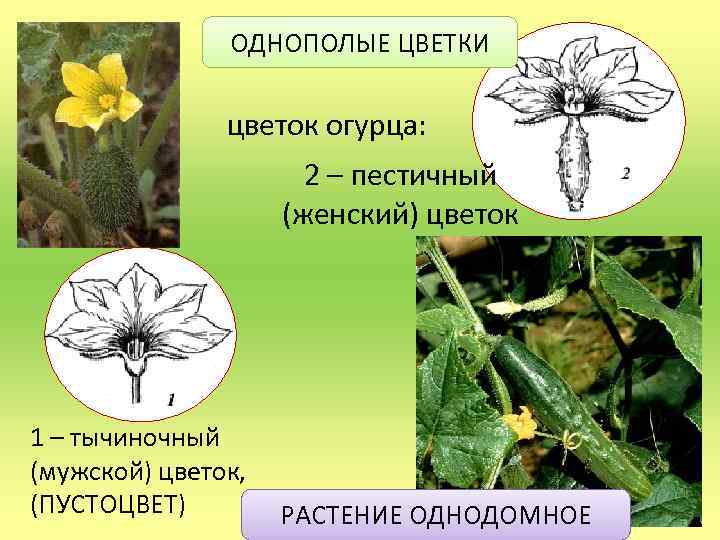 ОДНОПОЛЫЕ ЦВЕТКИ

цветок огурца:

2 – пестичный (женский) цветок

2

1

1 – тычиночный (мужской) цветок, (ПУСТОЦВЕТ)

РАСТЕНИЕ ОДНОДОМНОЕ